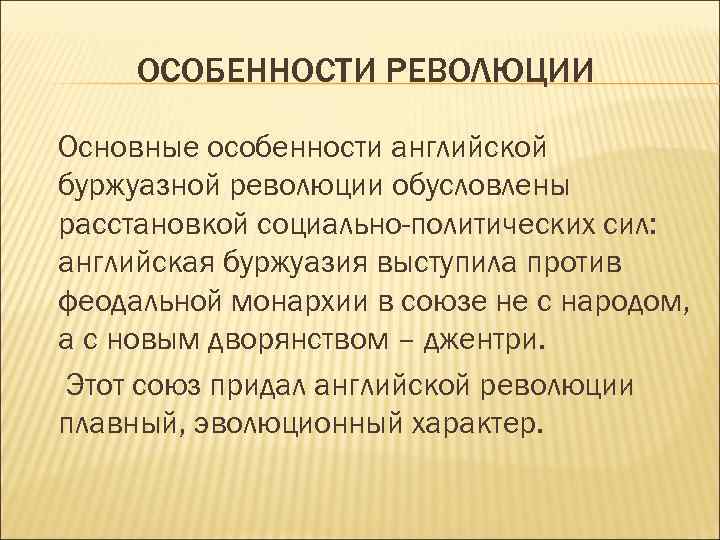 ОСОБЕННОСТИ РЕВОЛЮЦИИ

Основные особенности английской буржуазной революции обусловлены расстановкой социально-политических сил: английская буржуазия выступила против феодальной монархии в союзе не с народом, а с новым дворянством – джентри.

Этот союз придал английской революции плавный, эволюционный характер.